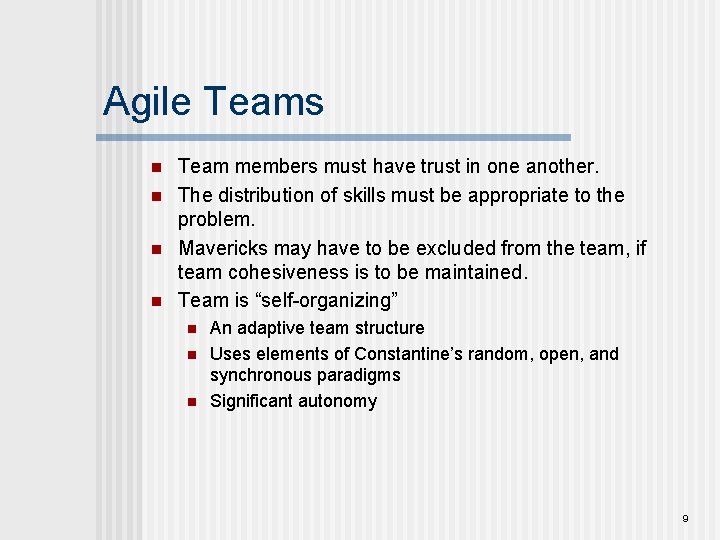 Agile Teams

- Team members must have trust in one another.
- The distribution of skills must be appropriate to the problem.
- Mavericks may have to be excluded from the team, if team cohesiveness is to be maintained.
- Team is “self-organizing”
  - An adaptive team structure
  - Uses elements of Constantine’s random, open, and synchronous paradigms
  - Significant autonomy

9